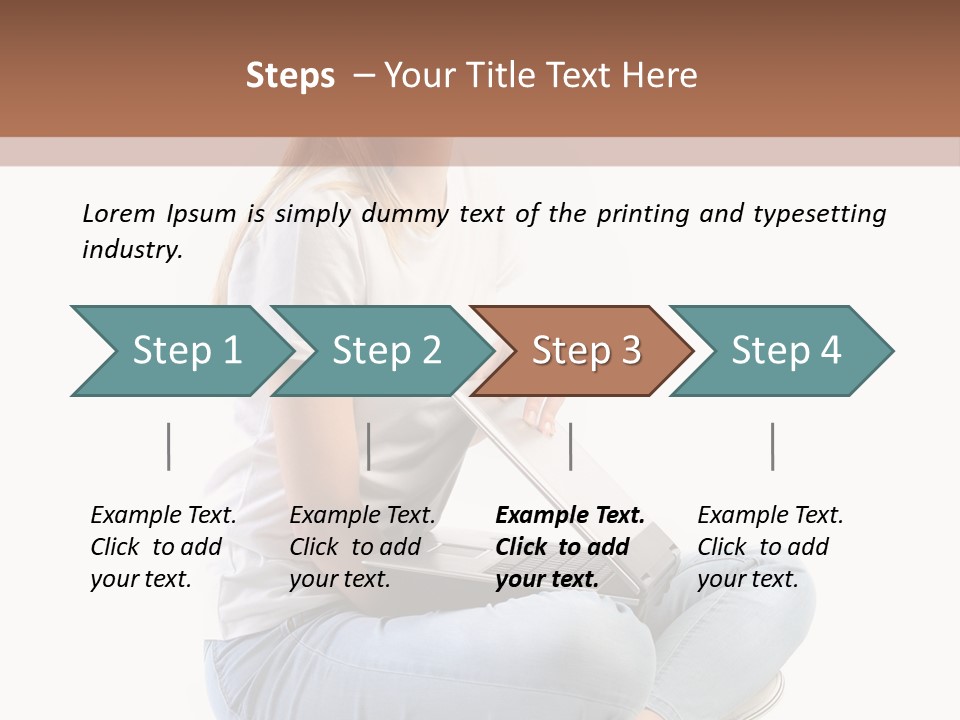 Steps – Your Title Text Here

Lorem Ipsum is simply dummy text of the printing and typesetting industry.

Step 1

Step 2

Step 3

Step 4

Example Text. Click to add your text.

Example Text. Click to add your text.

Example Text. Click to add your text.

Example Text. Click to add your text.